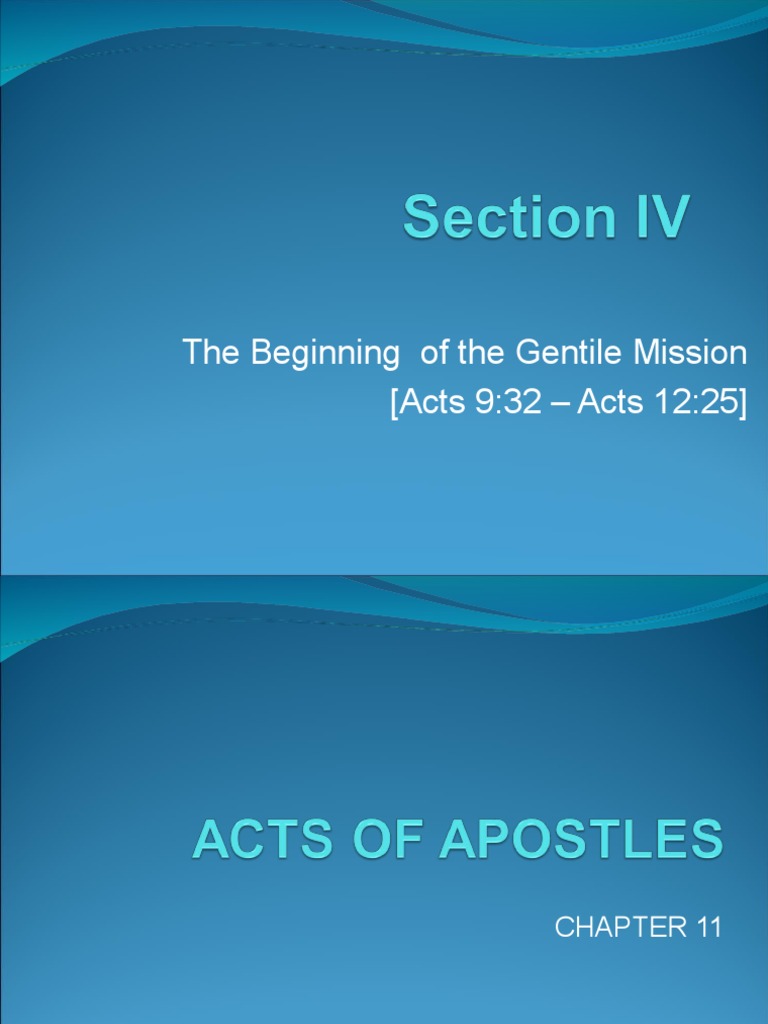 Section IV

The Beginning of the Gentile Mission
[Acts 9:32 – Acts 12:25]

ACTS OF APOSTLES

CHAPTER 11